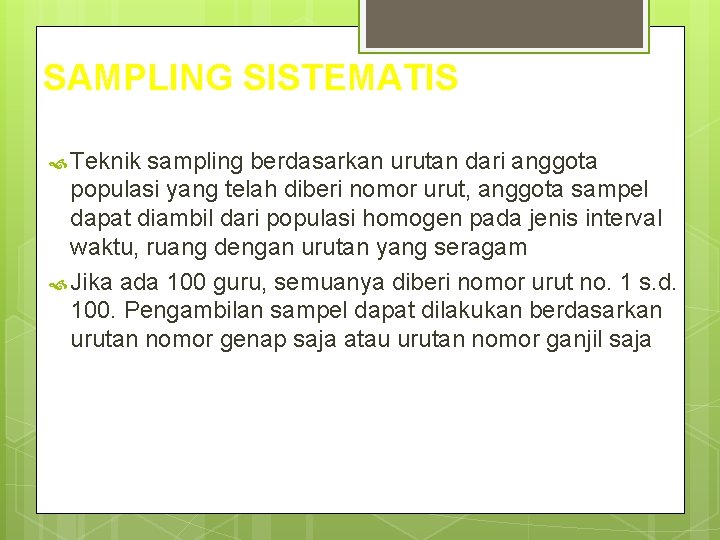 SAMPLING SISTEMATIS

Teknik sampling berdasarkan urutan dari anggota populasi yang telah diberi nomor urut, anggota sampel dapat diambil dari populasi homogen pada jenis interval waktu, ruang dengan urutan yang seragam

Jika ada 100 guru, semuanya diberi nomor urut no. 1 s.d. 100. Pengambilan sampel dapat dilakukan berdasarkan urutan nomor genap saja atau urutan nomor ganjil saja